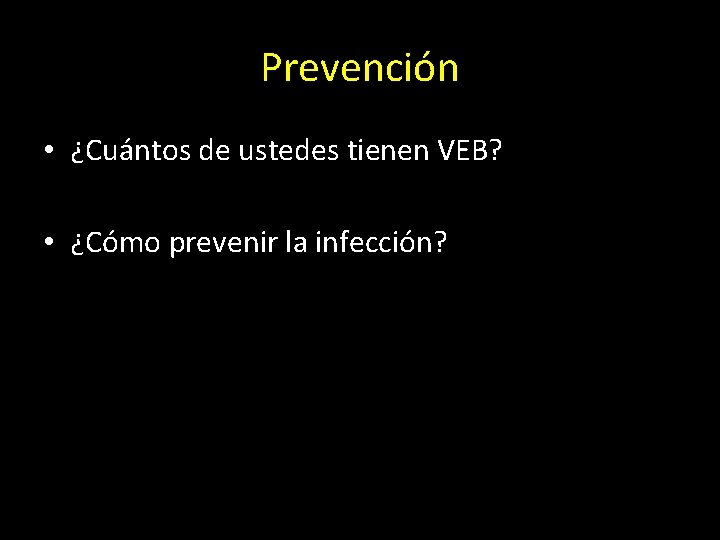 Prevención

• ¿Cuántos de ustedes tienen VEB?

• ¿Cómo prevenir la infección?